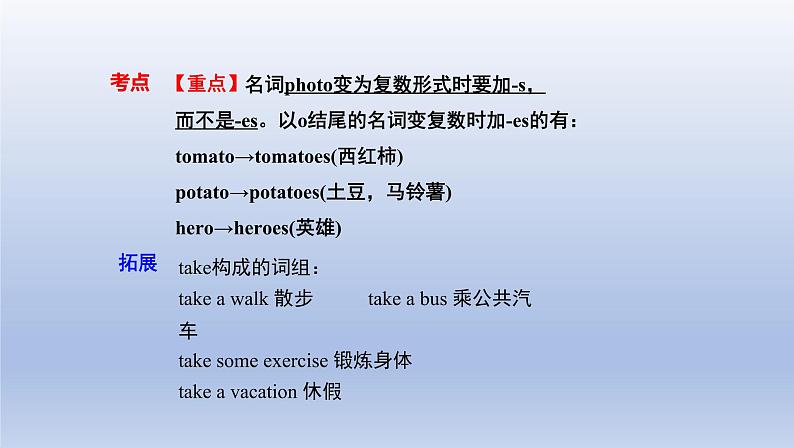 考点 【重点】名词photo变为复数形式时要加-s，而不是-es。以o结尾的名词变复数时加-es的有：

tomato→tomatoes(西红柿)

potato→potatoes(土豆，马铃薯)

hero→heroes(英雄)

拓展 take构成的词组：

take a walk 散步 take a bus 乘公共汽车

take some exercise 锻炼身体

take a vacation 休假